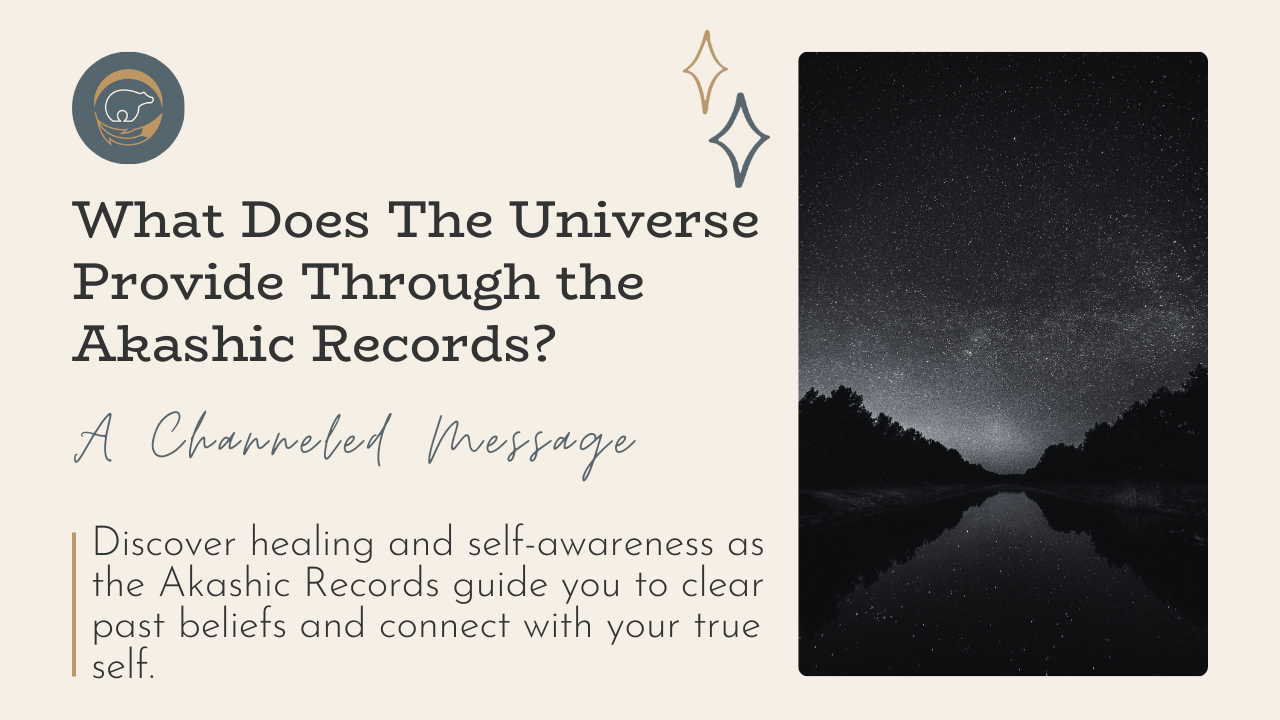 What Does The Universe Provide Through the Akashic Records?

A Channeled Message

Discover healing and self-awareness as the Akashic Records guide you to clear past beliefs and connect with your true self.